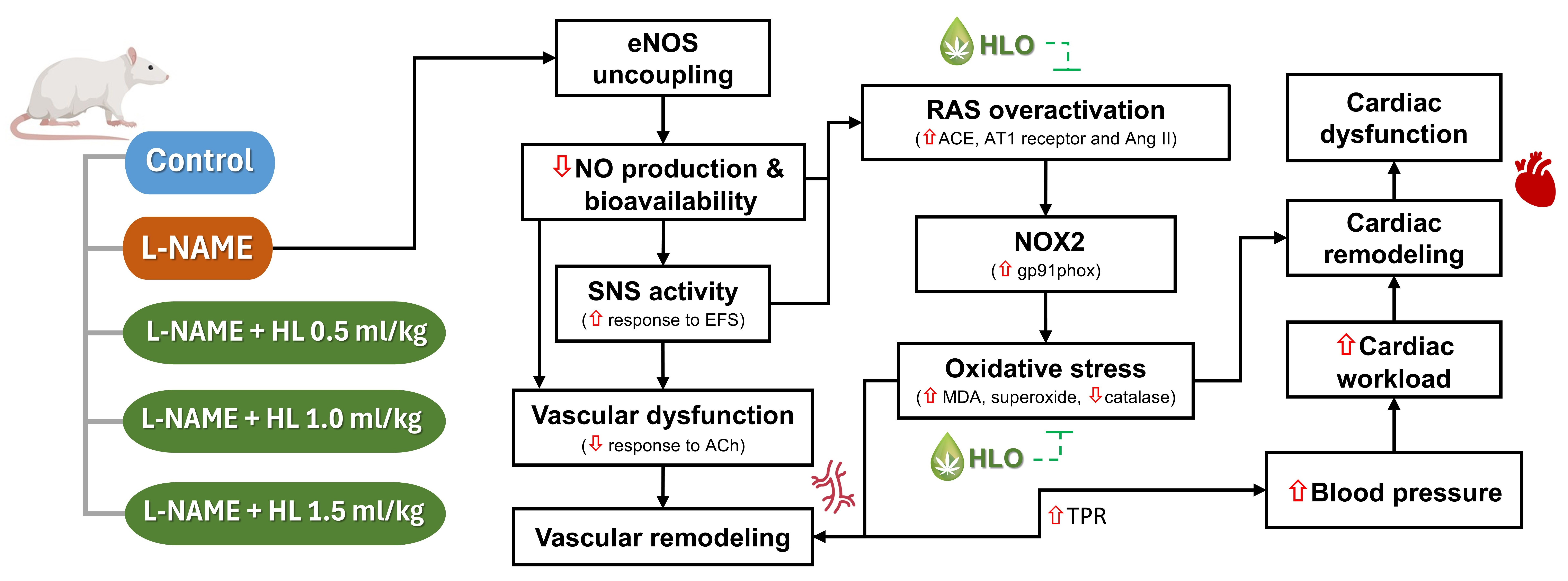 Control

L-NAME

L-NAME + HL 0.5 ml/kg

L-NAME + HL 1.0 ml/kg

L-NAME + HL 1.5 ml/kg

eNOS uncoupling

⇩NO production & bioavailability

SNS activity
(⇧ response to EFS)

Vascular dysfunction
(⇩ response to ACh)

Vascular remodeling

HLO

RAS overactivation
(⇧ACE, AT1 receptor and Ang II)

NOX2
(⇧ gp91phox)

Oxidative stress
(⇧ MDA, superoxide, ⇩catalase)

HLO

⇧TPR

Cardiac dysfunction

Cardiac remodeling

⇧Cardiac workload

⇧Blood pressure